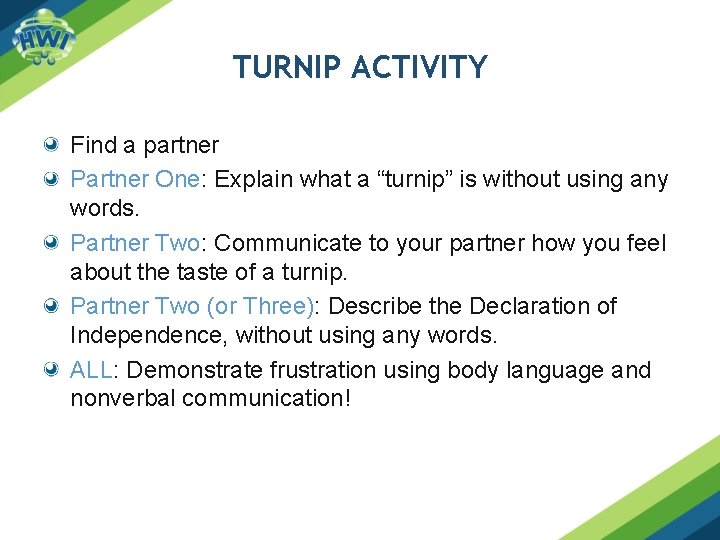 HWI

TURNIP ACTIVITY

Find a partner

Partner One: Explain what a “turnip” is without using any words.

Partner Two: Communicate to your partner how you feel about the taste of a turnip.

Partner Two (or Three): Describe the Declaration of Independence, without using any words.

ALL: Demonstrate frustration using body language and nonverbal communication!